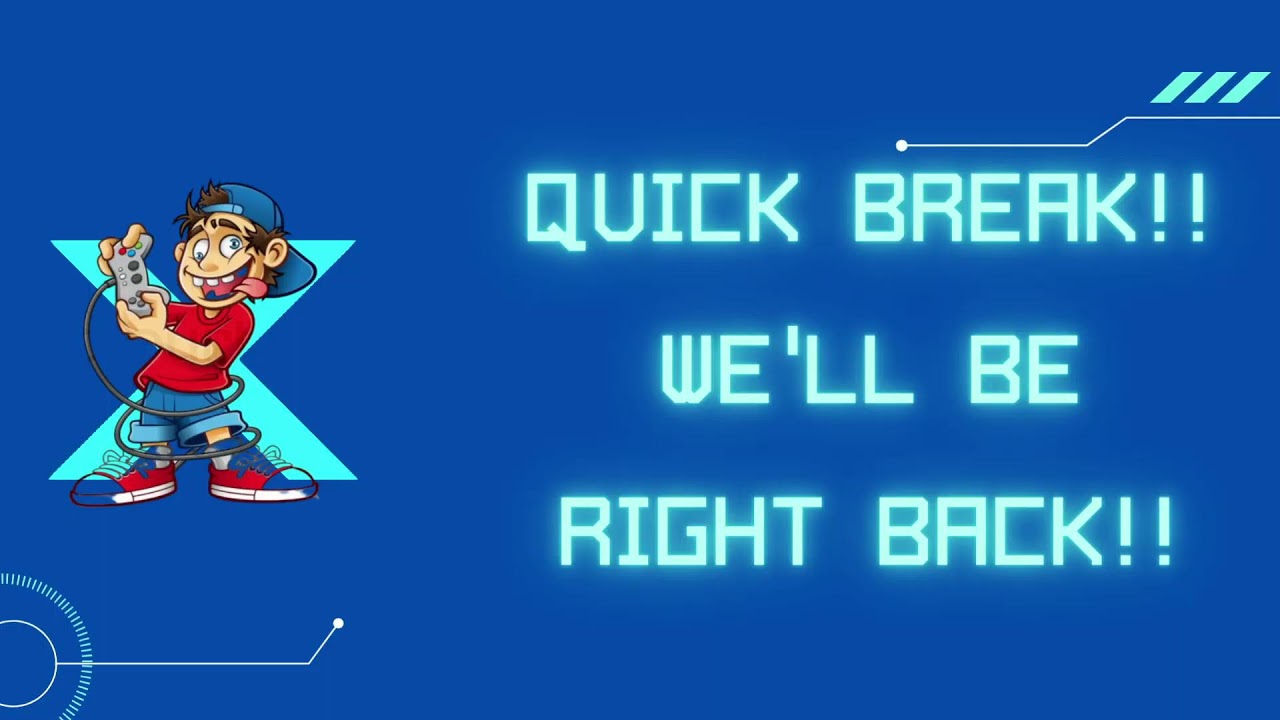 QUICK BREAK!!
WE'LL BE
RIGHT BACK!!